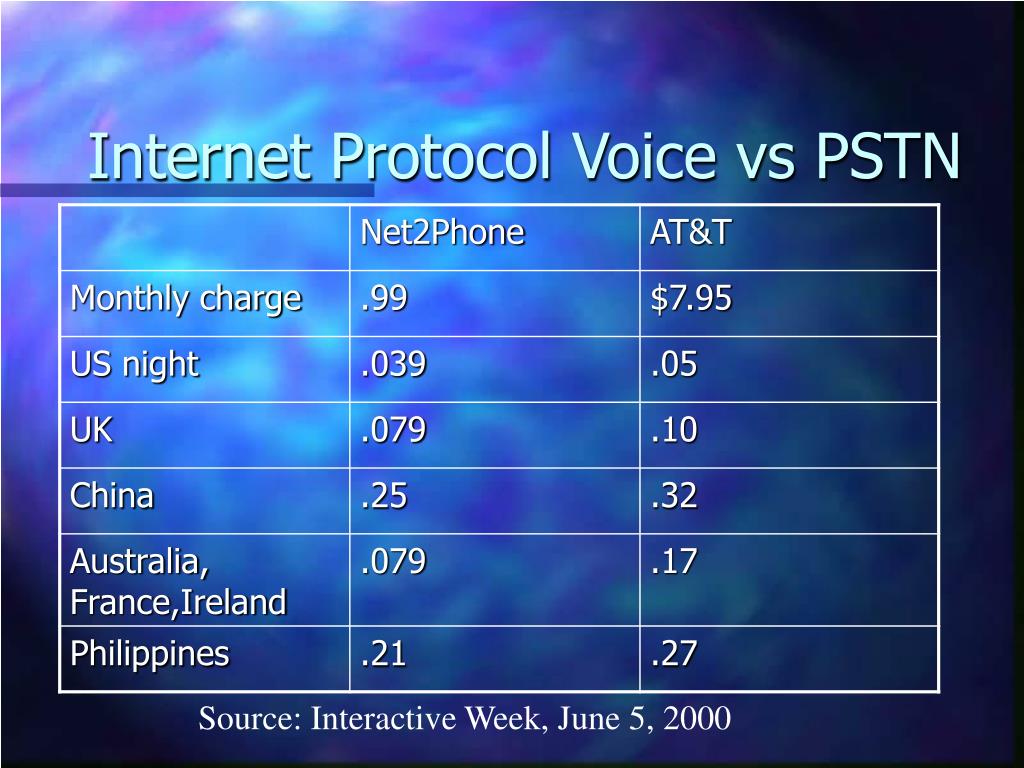 Internet Protocol Voice vs PSTN

| | Net2Phone | AT&T |
|---|---|---|
| Monthly charge | .99 | \$7.95 |
| US night | .039 | .05 |
| UK | .079 | .10 |
| China | .25 | .32 |
| Australia, France,Ireland | .079 | .17 |
| Philippines | .21 | .27 |

Source: Interactive Week, June 5, 2000